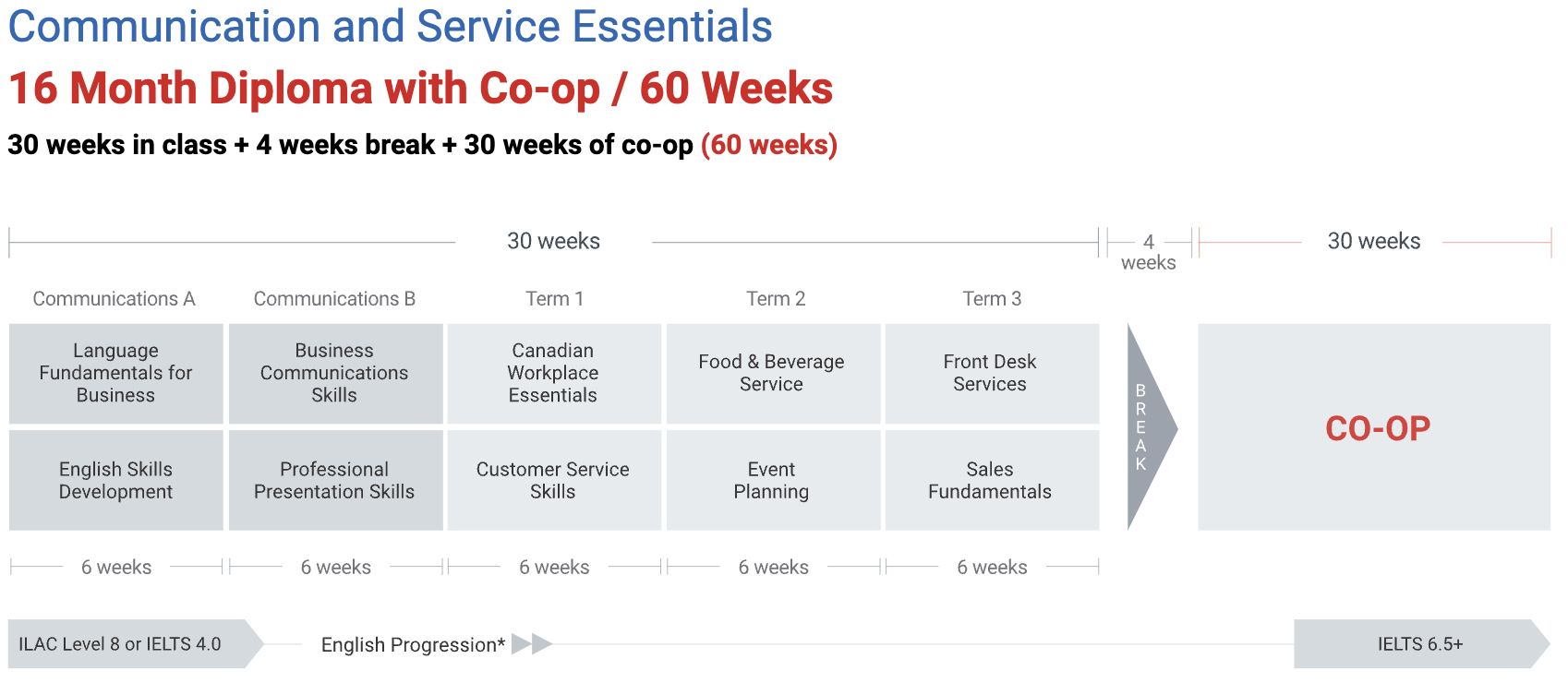 Communication and Service Essentials

16 Month Diploma with Co-op / 60 Weeks

30 weeks in class + 4 weeks break + 30 weeks of co-op (60 weeks)

30 weeks

4 weeks

30 weeks

| Communications A | Communications B | Term 1 | Term 2 | Term 3 |
|---|---|---|---|---|
| Language Fundamentals for Business | Business Communications Skills | Canadian Workplace Essentials | Food & Beverage Service | Front Desk Services |
| English Skills Development | Professional Presentation Skills | Customer Service Skills | Event Planning | Sales Fundamentals |
| 6 weeks | 6 weeks | 6 weeks | 6 weeks | 6 weeks |

BREAK

CO-OP

ILAC Level 8 or IELTS 4.0

English Progression*

IELTS 6.5+